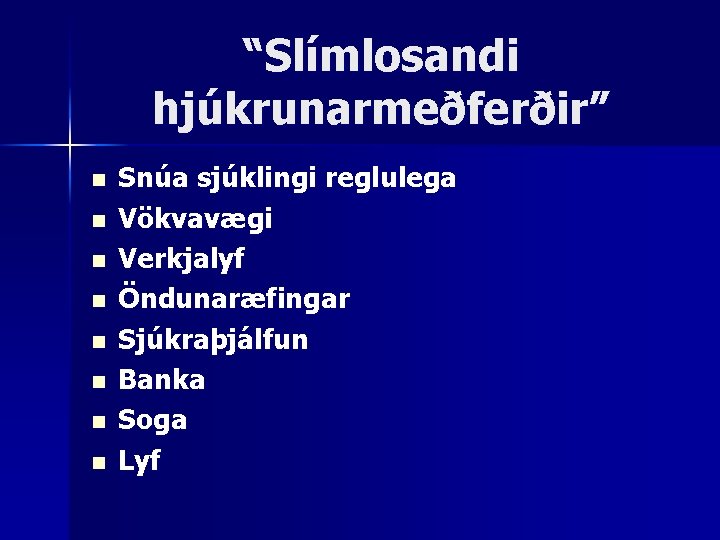 “Slímlosandi hjúkrunarmeðferðir”

- Snúa sjúklingi reglulega
- Vökvavægi
- Verkjalyf
- Öndunaræfingar
- Sjúkraþjálfun
- Banka
- Soga
- Lyf